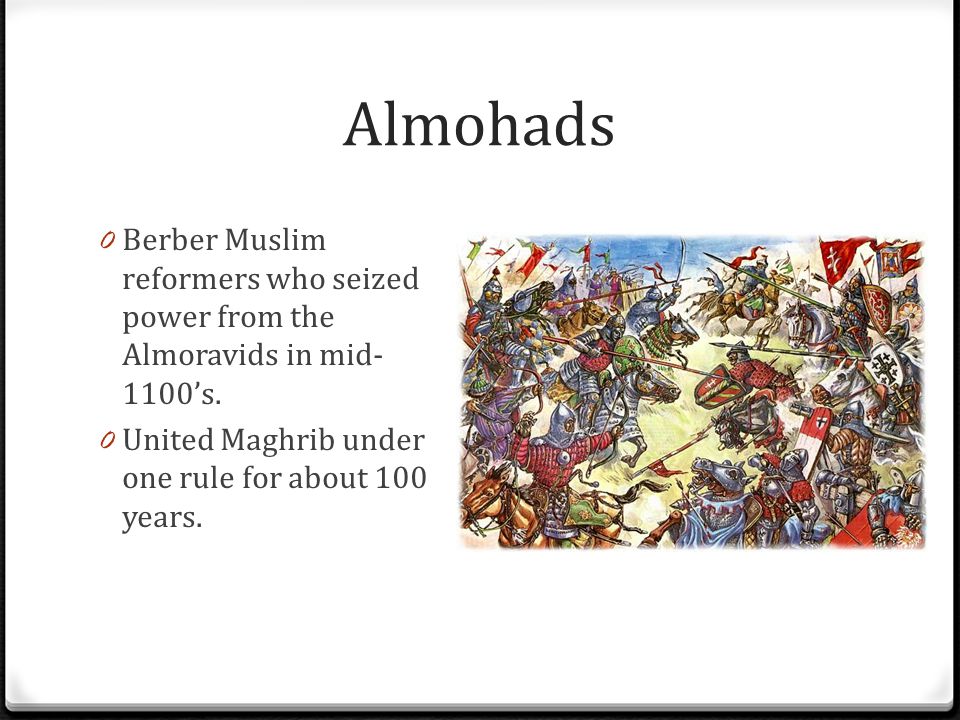 Almohads

0 Berber Muslim reformers who seized power from the Almoravids in mid-1100's.

0 United Maghrib under one rule for about 100 years.